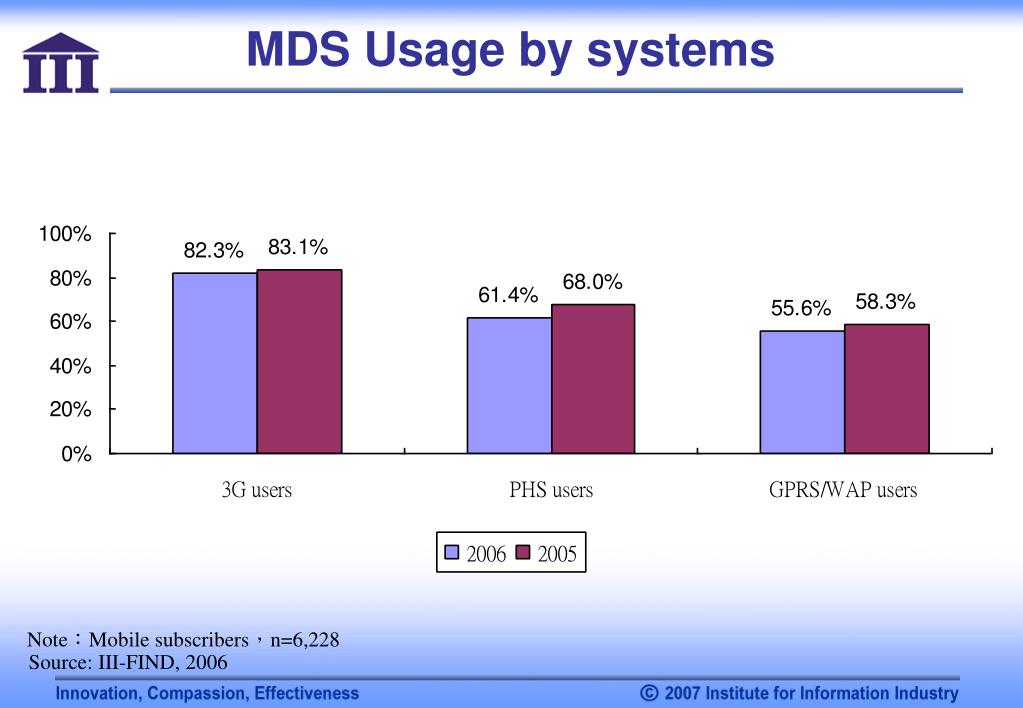 III

MDS Usage by systems

100%
80%
60%
40%
20%
0%

82.3% 83.1%
61.4% 68.0%
55.6% 58.3%

3G users
PHS users
GPRS/WAP users

2006 2005

Note：Mobile subscribers，n=6,228
Source: III-FIND, 2006

Innovation, Compassion, Effectiveness

© 2007 Institute for Information Industry